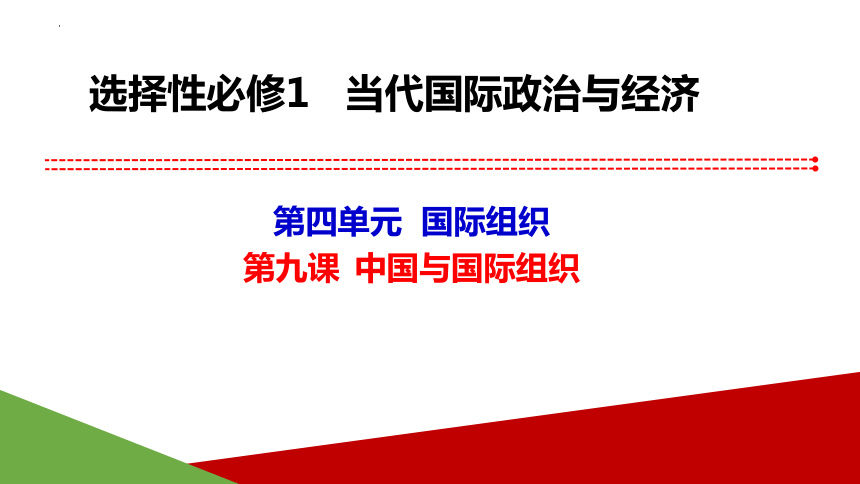 选择性必修1 当代国际政治与经济

第四单元 国际组织

第九课 中国与国际组织